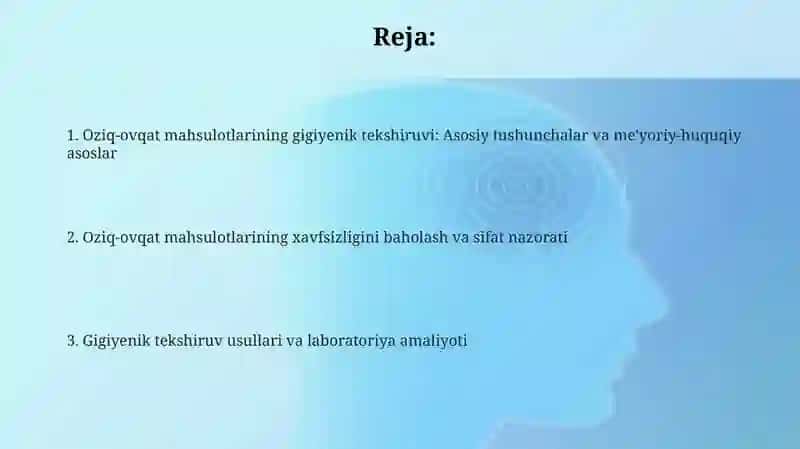 Reja:

1. Oziq-ovqat mahsulotlarining gigiyenik tekshiruvi: Asosiy tushunchalar va me'yoriy-huquqiy asoslar

2. Oziq-ovqat mahsulotlarining xavfsizligini baholash va sifat nazorati

3. Gigiyenik tekshiruv usullari va laboratoriya amaliyoti